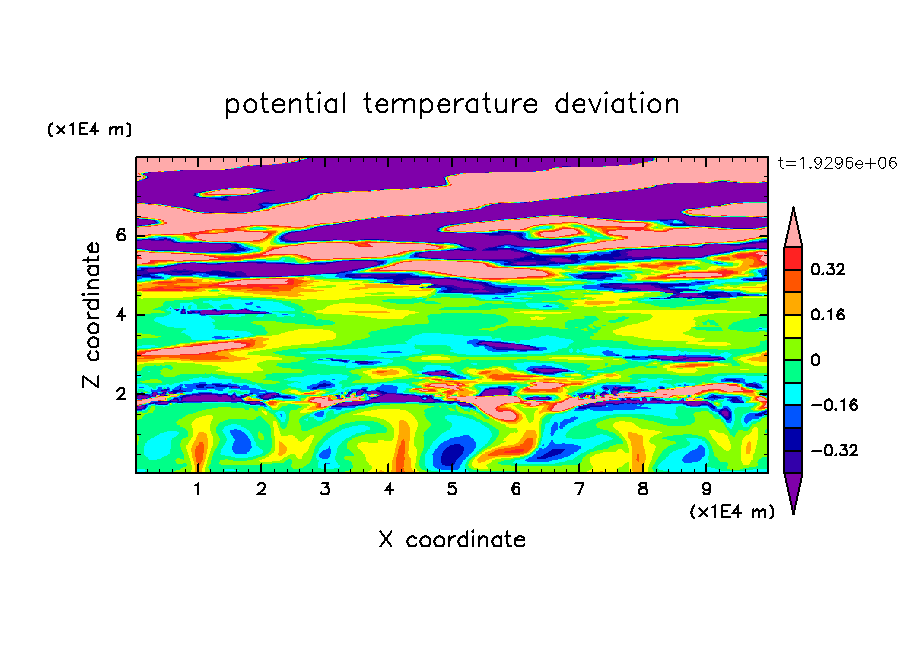 potential temperature deviation

(x1E4 m)

t=1.9296e+06

Z coordinate

6
4
2

0.32
0.16
0
−0.16
−0.32

1 2 3 4 5 6 7 8 9

(x1E4 m)

X coordinate